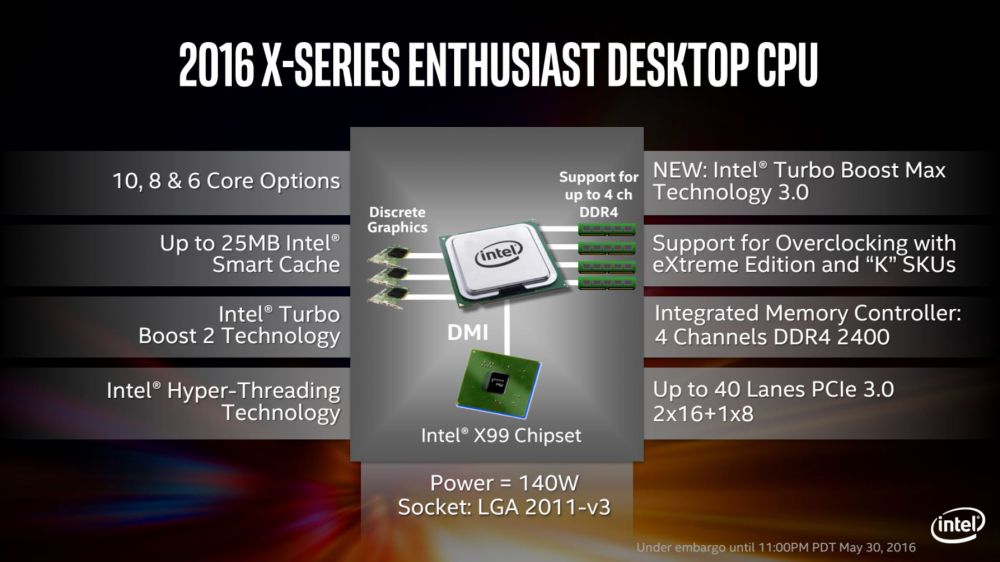 2016 X-SERIES ENTHUSIAST DESKTOP CPU

10, 8 & 6 Core Options

Up to 25MB Intel® Smart Cache

Intel® Turbo Boost 2 Technology

Intel® Hyper-Threading Technology

Discrete Graphics

Support for up to 4 ch DDR4

intel

DMI

Intel® X99 Chipset

NEW: Intel® Turbo Boost Max Technology 3.0

Support for Overclocking with eXtreme Edition and "K" SKUs

Integrated Memory Controller: 4 Channels DDR4 2400

Up to 40 Lanes PCIe 3.0 2x16+1x8

Power = 140W
Socket: LGA 2011-v3

Under embargo until 11:00PM PDT May 30, 2016

intel